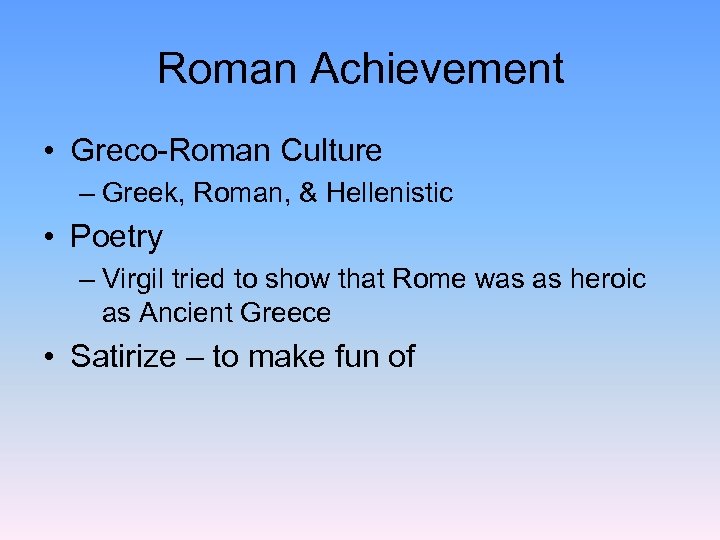 Roman Achievement

• Greco-Roman Culture
– Greek, Roman, & Hellenistic

• Poetry
– Virgil tried to show that Rome was as heroic as Ancient Greece

• Satirize – to make fun of